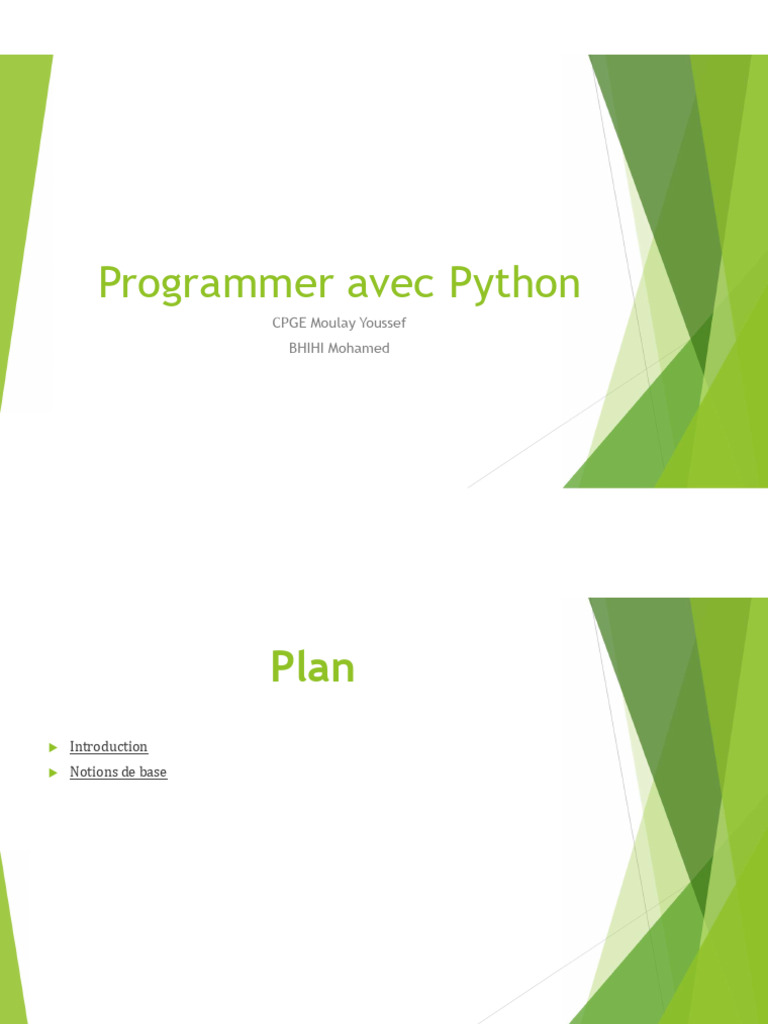 Programmer avec Python

CPGE Moulay Youssef

BHIHI Mohamed

Plan

Introduction

Notions de base